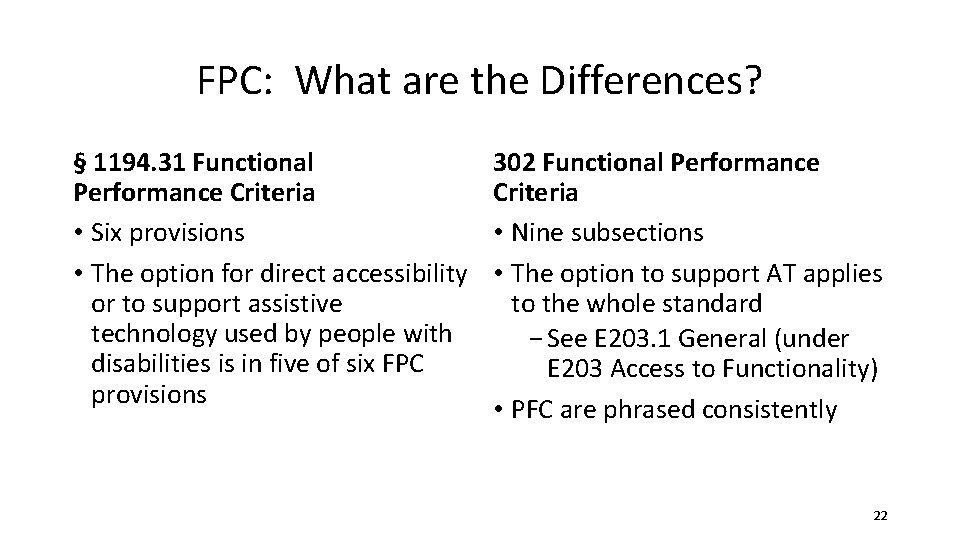 FPC: What are the Differences?

§ 1194.31 Functional Performance Criteria

• Six provisions
• The option for direct accessibility or to support assistive technology used by people with disabilities is in five of six FPC provisions

302 Functional Performance Criteria

• Nine subsections
• The option to support AT applies to the whole standard
– See E203.1 General (under E203 Access to Functionality)
• PFC are phrased consistently

22